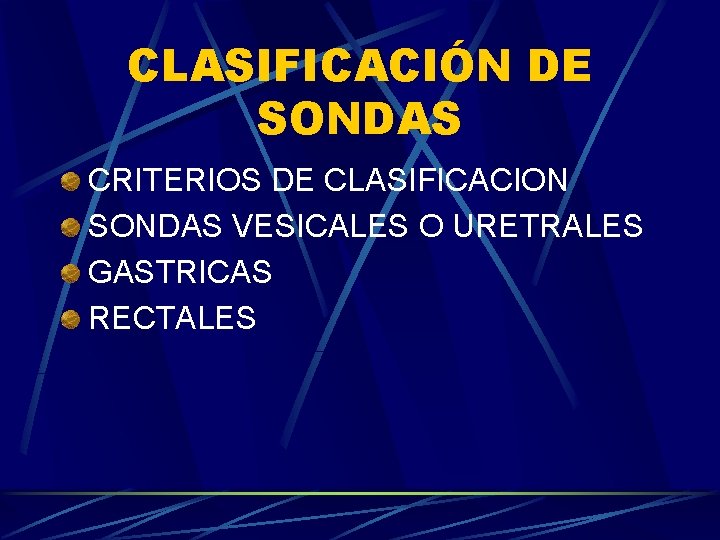 CLASIFICACIÓN DE SONDAS

CRITERIOS DE CLASIFICACION
SONDAS VESICALES O URETRALES
GASTRICAS
RECTALES